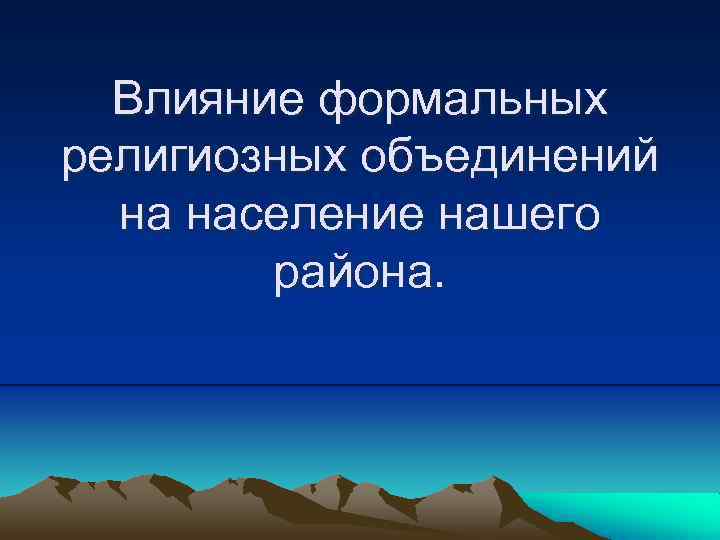 Влияние формальных религиозных объединений на население нашего района.